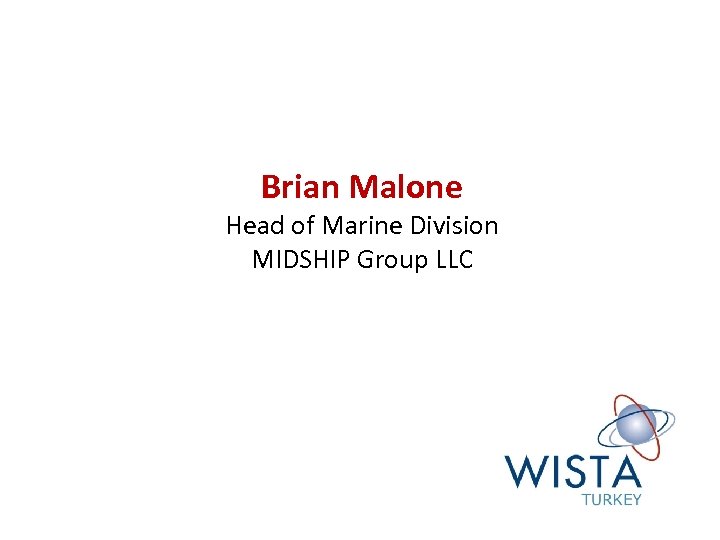 Brian Malone
Head of Marine Division
MIDSHIP Group LLC

WISTA
TURKEY